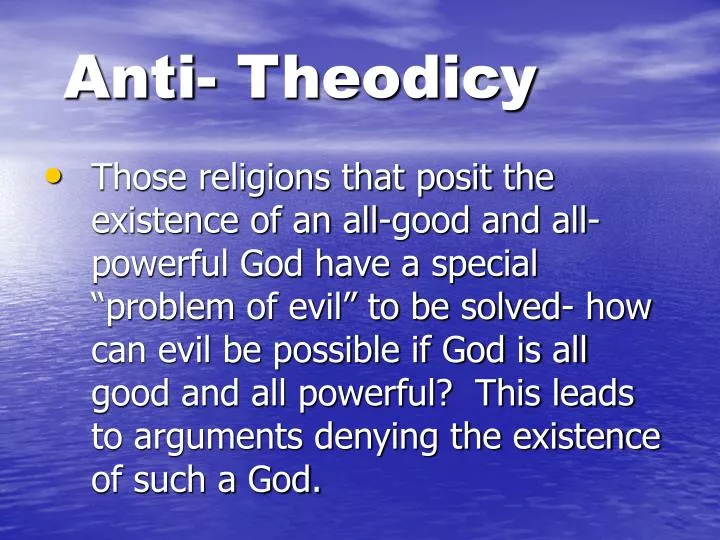 Anti- Theodicy

• Those religions that posit the existence of an all-good and all-powerful God have a special “problem of evil” to be solved- how can evil be possible if God is all good and all powerful? This leads to arguments denying the existence of such a God.